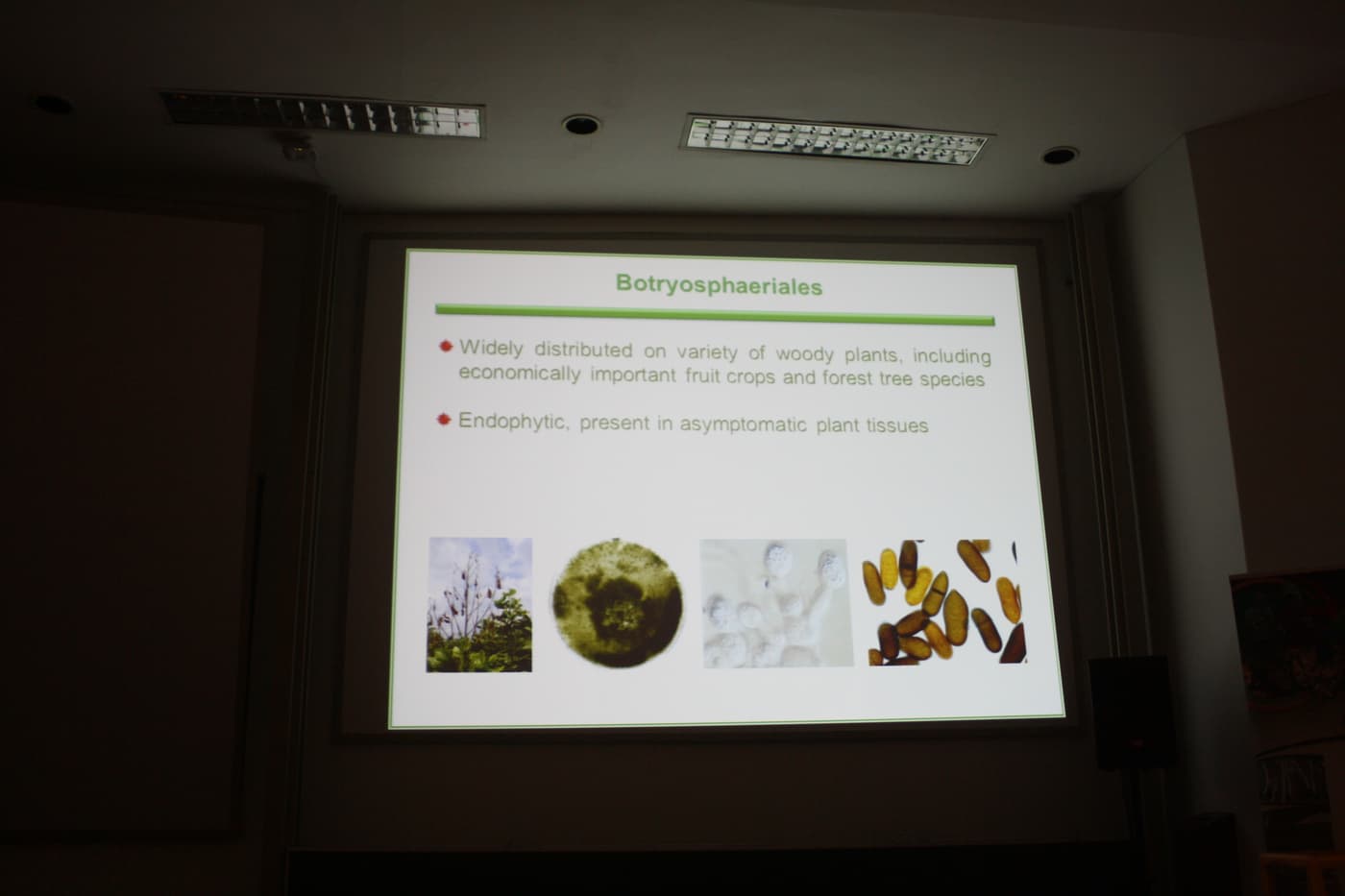 Botryosphaeriales

Widely distributed on variety of woody plants, including economically important fruit crops and forest tree species

Endophytic, present in asymptomatic plant tissues